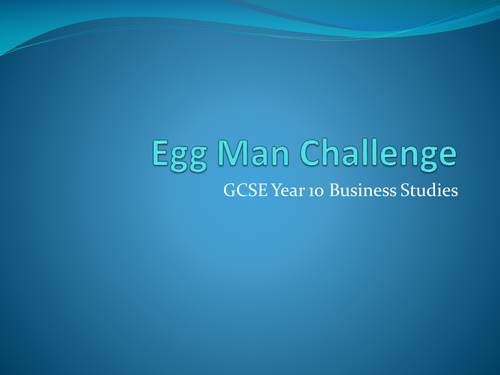 Egg Man Challenge

GCSE Year 10 Business Studies